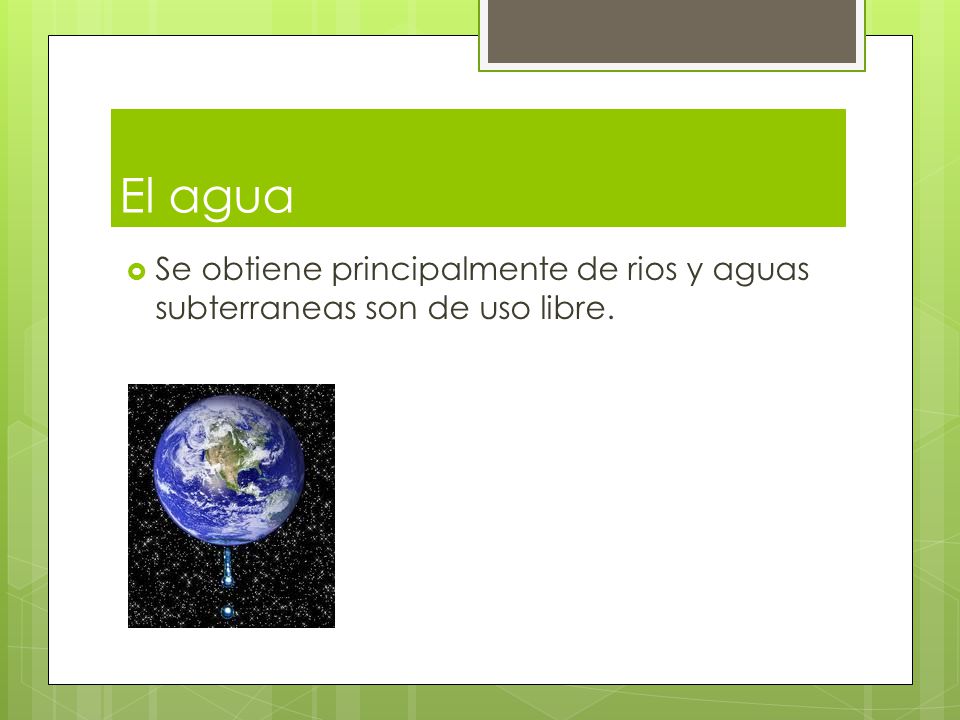 El agua

Se obtiene principalmente de rios y aguas subterraneas son de uso libre.